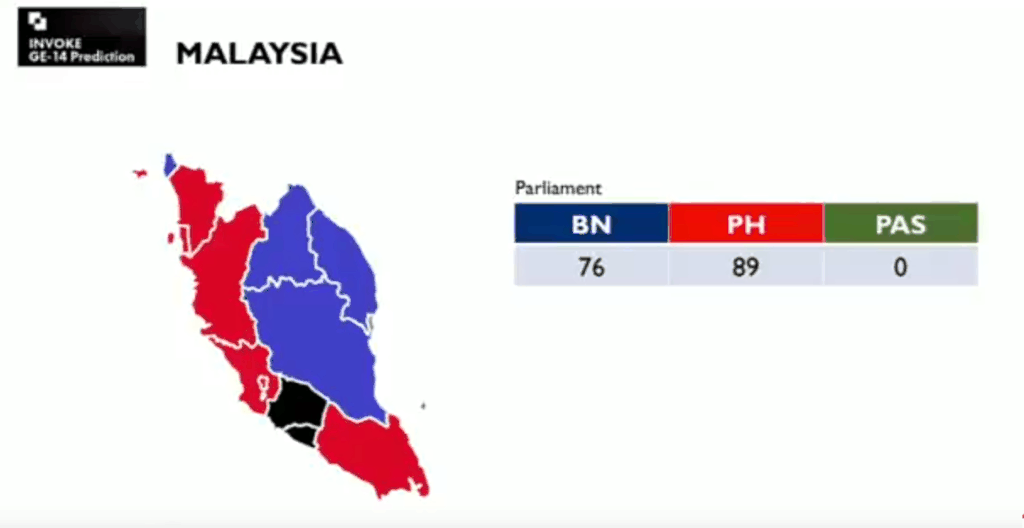 INVOKE
GE-14 Prediction

MALAYSIA

Parliament

| BN | PH | PAS |
|---|---|---|
| 76 | 89 | 0 |